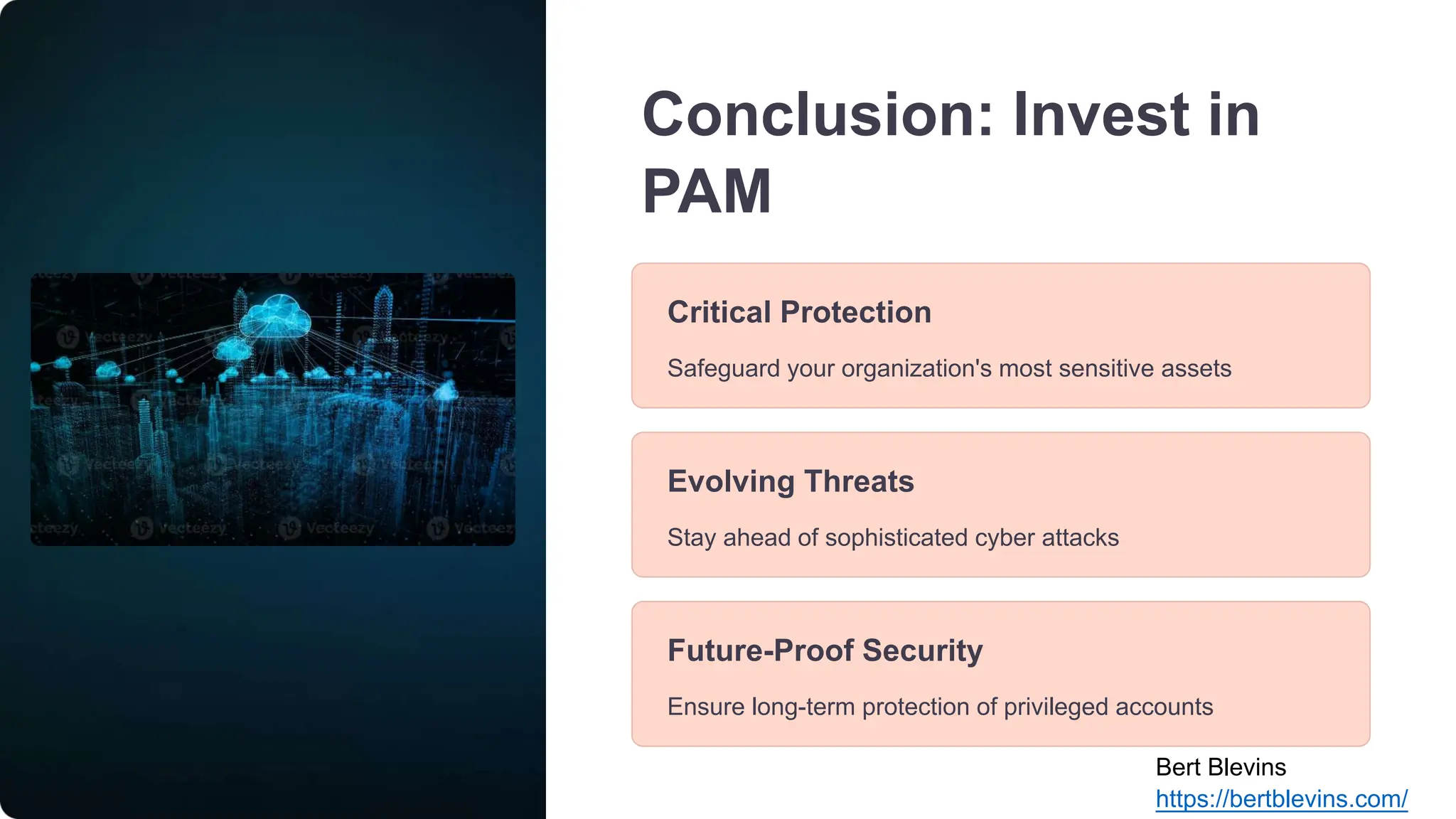 Vecteezy

Conclusion: Invest in PAM

Critical Protection

Safeguard your organization's most sensitive assets

Evolving Threats

Stay ahead of sophisticated cyber attacks

Future-Proof Security

Ensure long-term protection of privileged accounts

Bert Blevins
https://bertblevins.com/